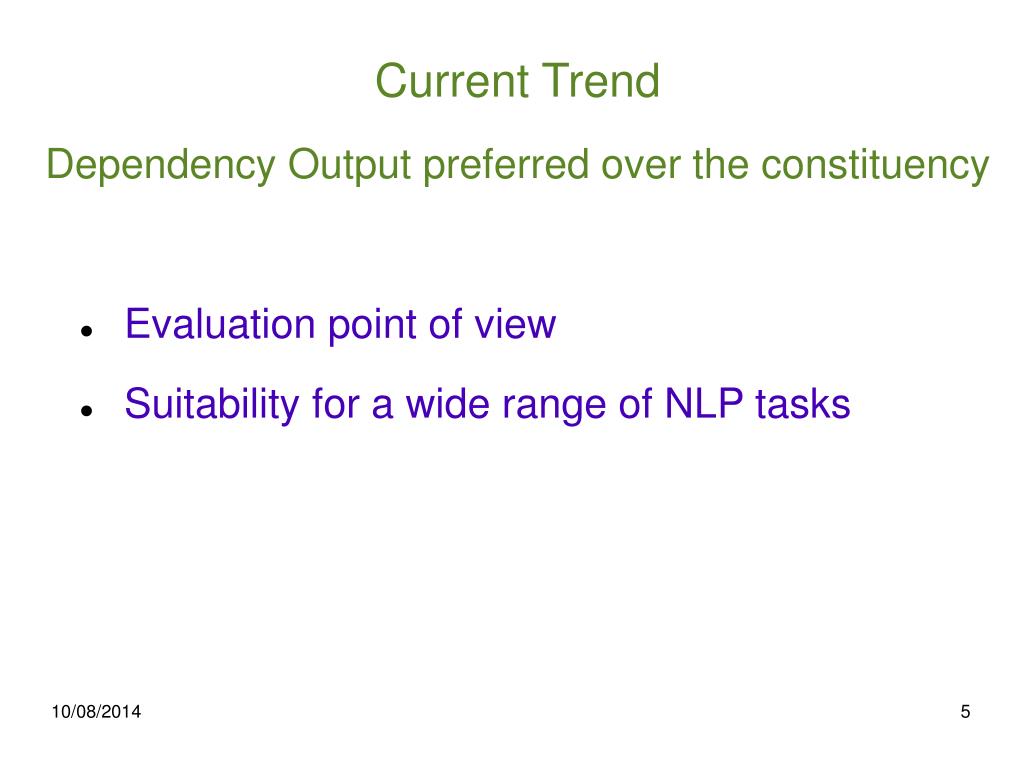 Current Trend

Dependency Output preferred over the constituency

- Evaluation point of view
- Suitability for a wide range of NLP tasks

10/08/2014

5